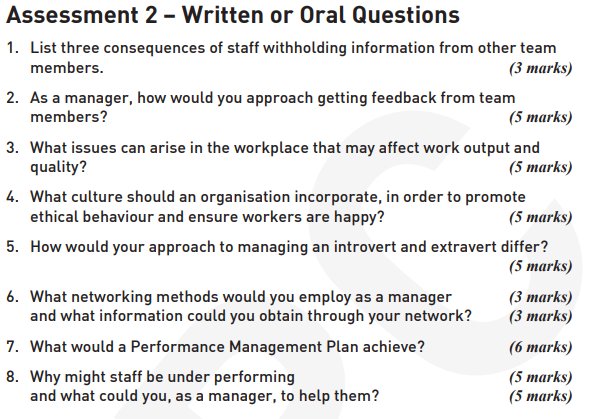 Assessment 2 – Written or Oral Questions

1. List three consequences of staff withholding information from other team members. (3 marks)

2. As a manager, how would you approach getting feedback from team members? (5 marks)

3. What issues can arise in the workplace that may affect work output and quality? (5 marks)

4. What culture should an organisation incorporate, in order to promote ethical behaviour and ensure workers are happy? (5 marks)

5. How would your approach to managing an introvert and extravert differ? (5 marks)

6. What networking methods would you employ as a manager (3 marks)
and what information could you obtain through your network? (3 marks)

7. What would a Performance Management Plan achieve? (6 marks)

8. Why might staff be under performing (5 marks)
and what could you, as a manager, to help them? (5 marks)